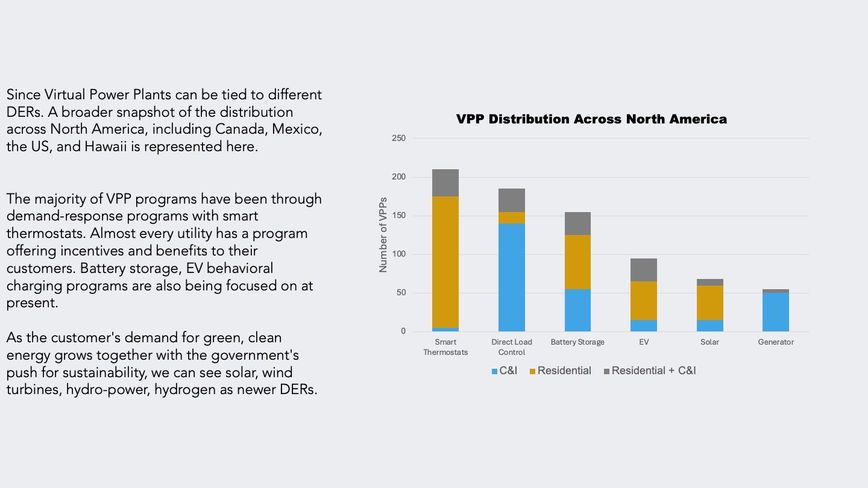 Since Virtual Power Plants can be tied to different DERs. A broader snapshot of the distribution across North America, including Canada, Mexico, the US, and Hawaii is represented here.

The majority of VPP programs have been through demand-response programs with smart thermostats. Almost every utility has a program offering incentives and benefits to their customers. Battery storage, EV behavioral charging programs are also being focused on at present.

As the customer's demand for green, clean energy grows together with the government's push for sustainability, we can see solar, wind turbines, hydro-power, hydrogen as newer DERs.

VPP Distribution Across North America

Number of VPPs

250
200
150
100
50
0

Smart Thermostats
Direct Load Control
Battery Storage
EV
Solar
Generator

C&I
Residential
Residential + C&I